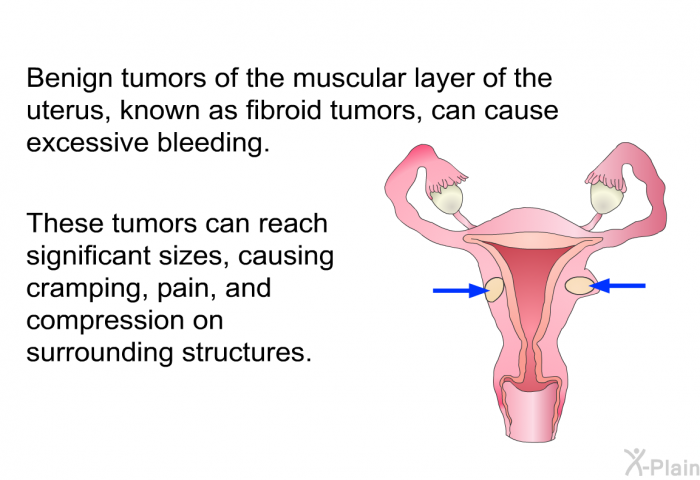 Benign tumors of the muscular layer of the uterus, known as fibroid tumors, can cause excessive bleeding.

These tumors can reach significant sizes, causing cramping, pain, and compression on surrounding structures.

X-Plain